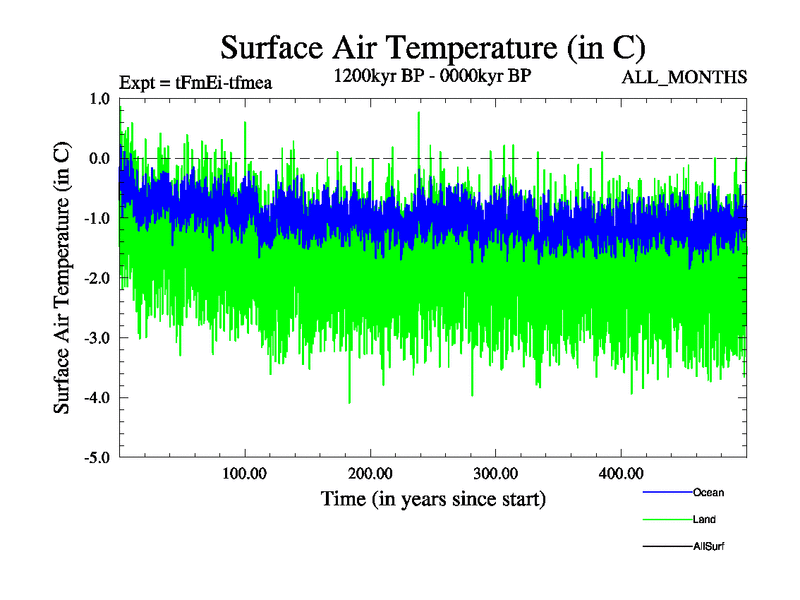 Surface Air Temperature (in C)

Expt = tFmEi-tfmea

1200kyr BP - 0000kyr BP

ALL_MONTHS

Surface Air Temperature (in C)

1.0
0.0
-1.0
-2.0
-3.0
-4.0
-5.0

100.00
200.00
300.00
400.00

Time (in years since start)

Ocean
Land
AllSurf